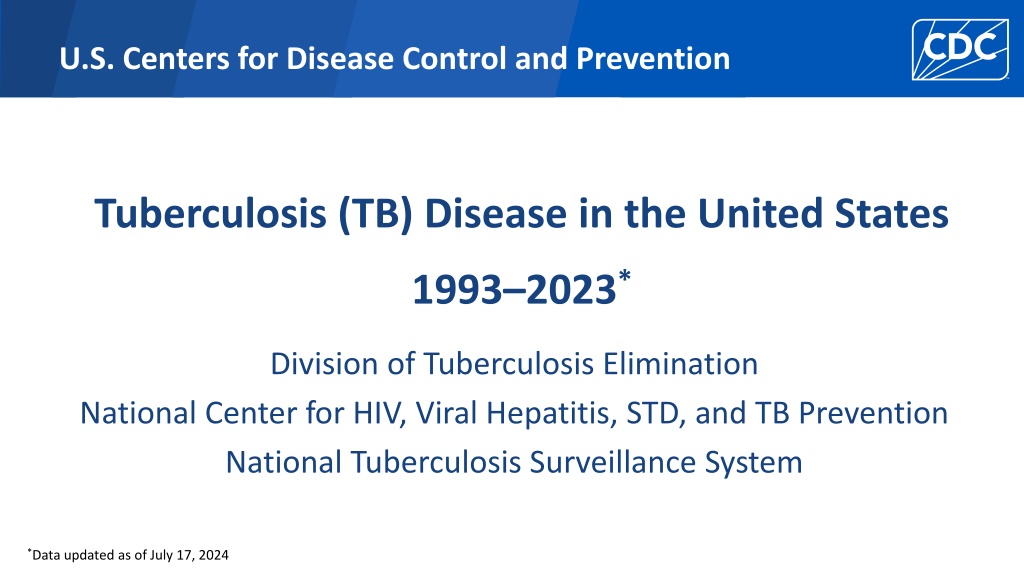 U.S. Centers for Disease Control and Prevention

CDC

Tuberculosis (TB) Disease in the United States

1993–2023*

Division of Tuberculosis Elimination

National Center for HIV, Viral Hepatitis, STD, and TB Prevention

National Tuberculosis Surveillance System

*Data updated as of July 17, 2024